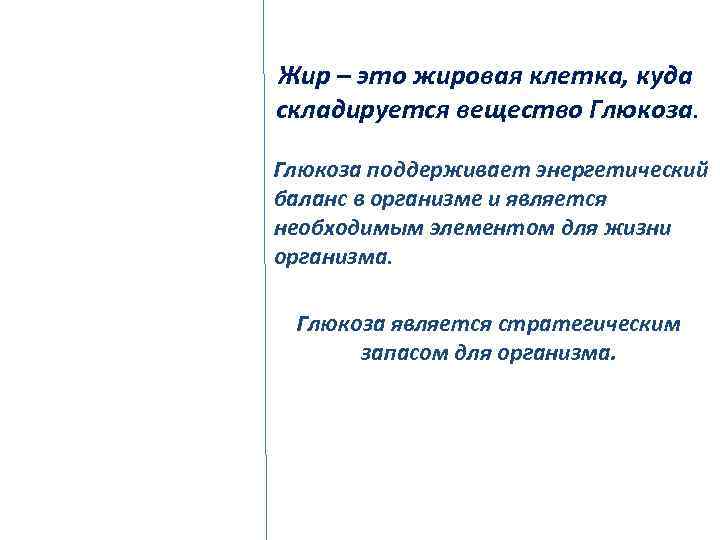 Жир – это жировая клетка, куда складируется вещество Глюкоза.

Глюкоза поддерживает энергетический баланс в организме и является необходимым элементом для жизни организма.

Глюкоза является стратегическим запасом для организма.